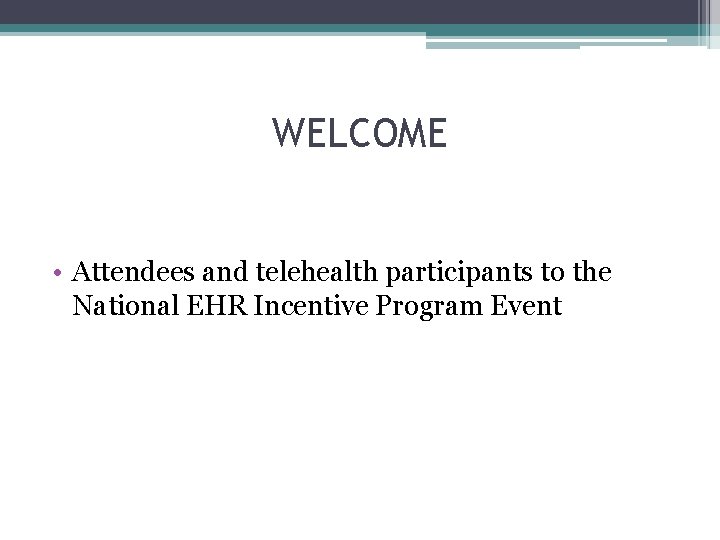 WELCOME

• Attendees and telehealth participants to the National EHR Incentive Program Event